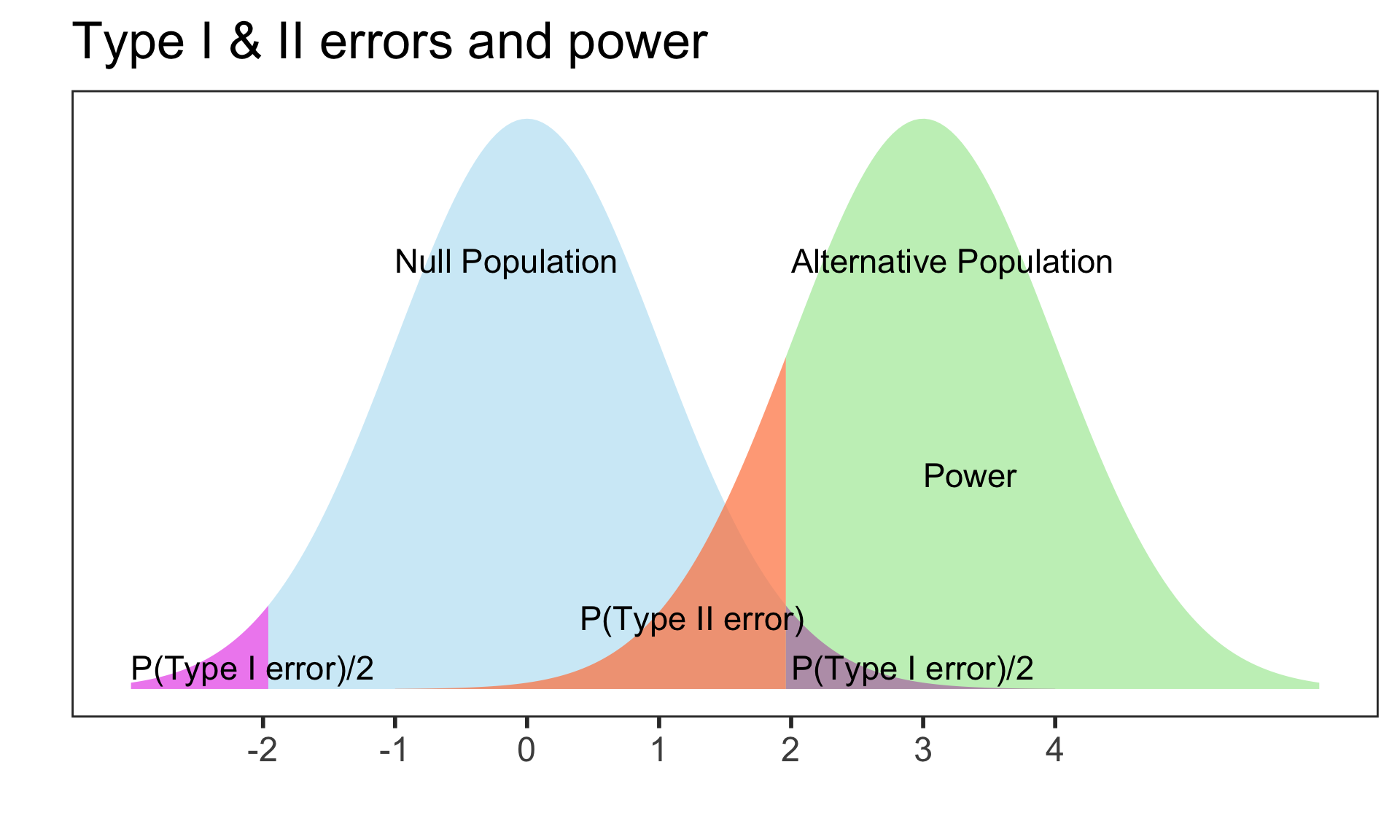 Type I & II errors and power

Null Population

Alternative Population

Power

P(Type II error)

P(Type I error)/2

P(Type I error)/2

-2 -1 0 1 2 3 4